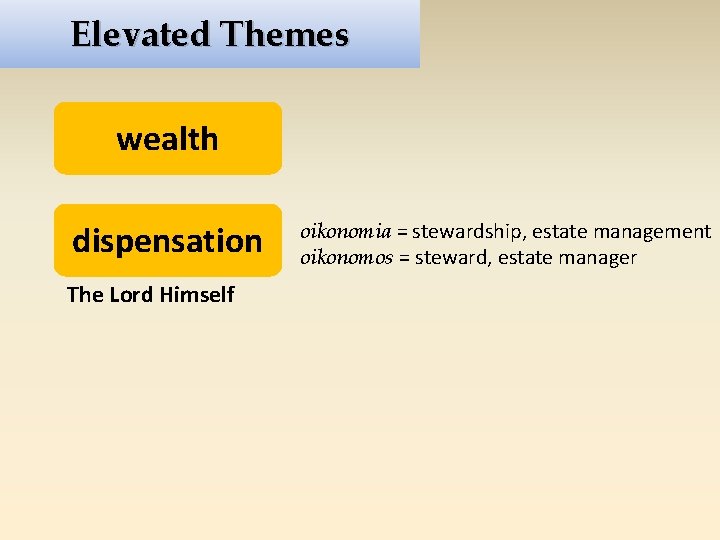 Elevated Themes

wealth

dispensation

oikonomia = stewardship, estate management
oikonomos = steward, estate manager

The Lord Himself